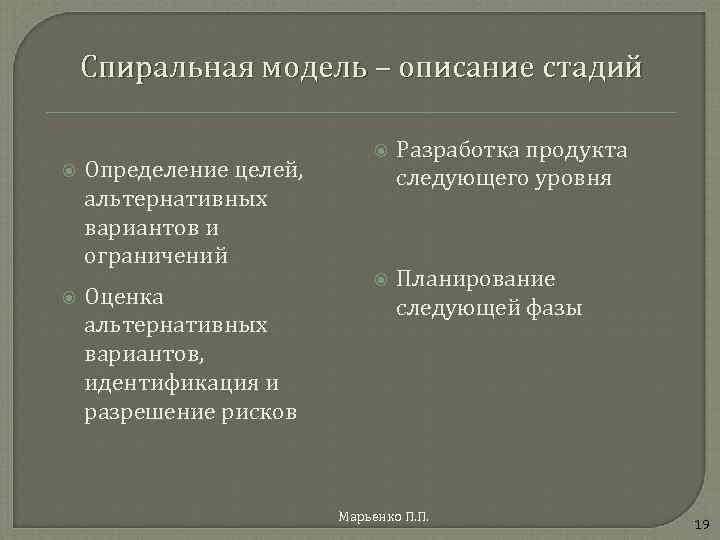 Спиральная модель – описание стадий

Определение целей, альтернативных вариантов и ограничений

Оценка альтернативных вариантов, идентификация и разрешение рисков

Разработка продукта следующего уровня

Планирование следующей фазы

Марьенко П.П.

19